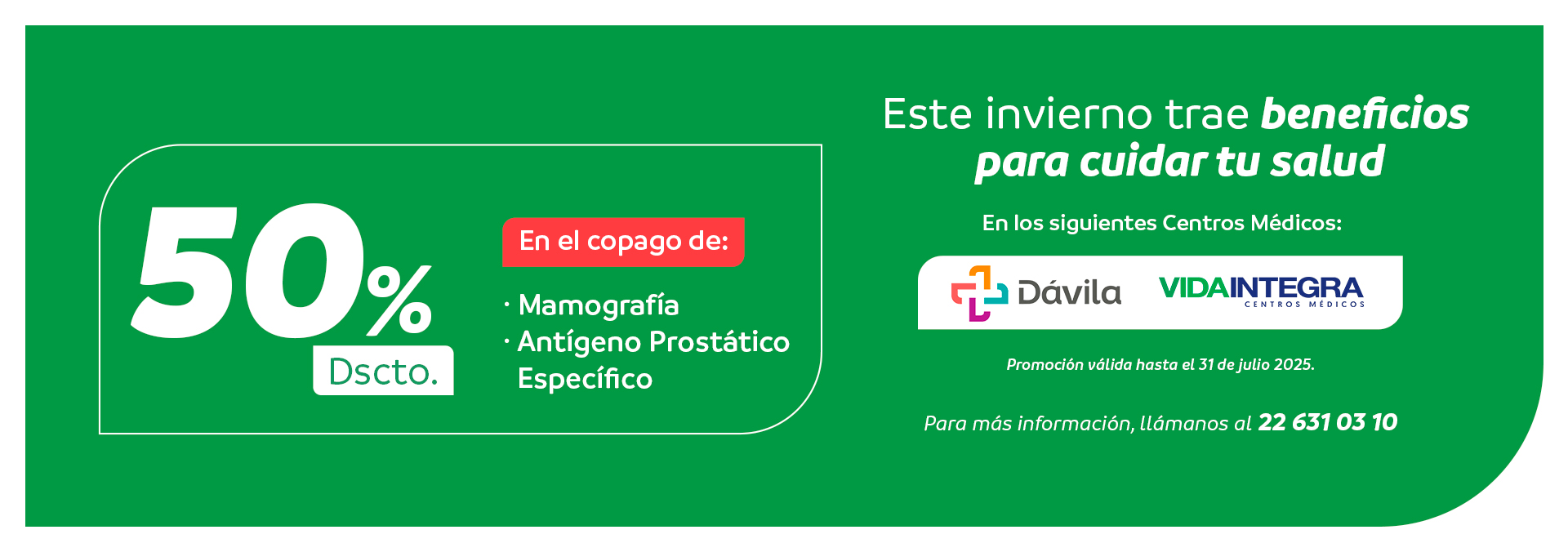 50%
Dscto.

En el copago de:

· Mamografía
· Antígeno Prostático Específico

Este invierno trae beneficios para cuidar tu salud

En los siguientes Centros Médicos:

Dávila
VIDAINTEGRA
CENTROS MÉDICOS

Promoción válida hasta el 31 de julio 2025.

Para más información, llámanos al 22 631 03 10